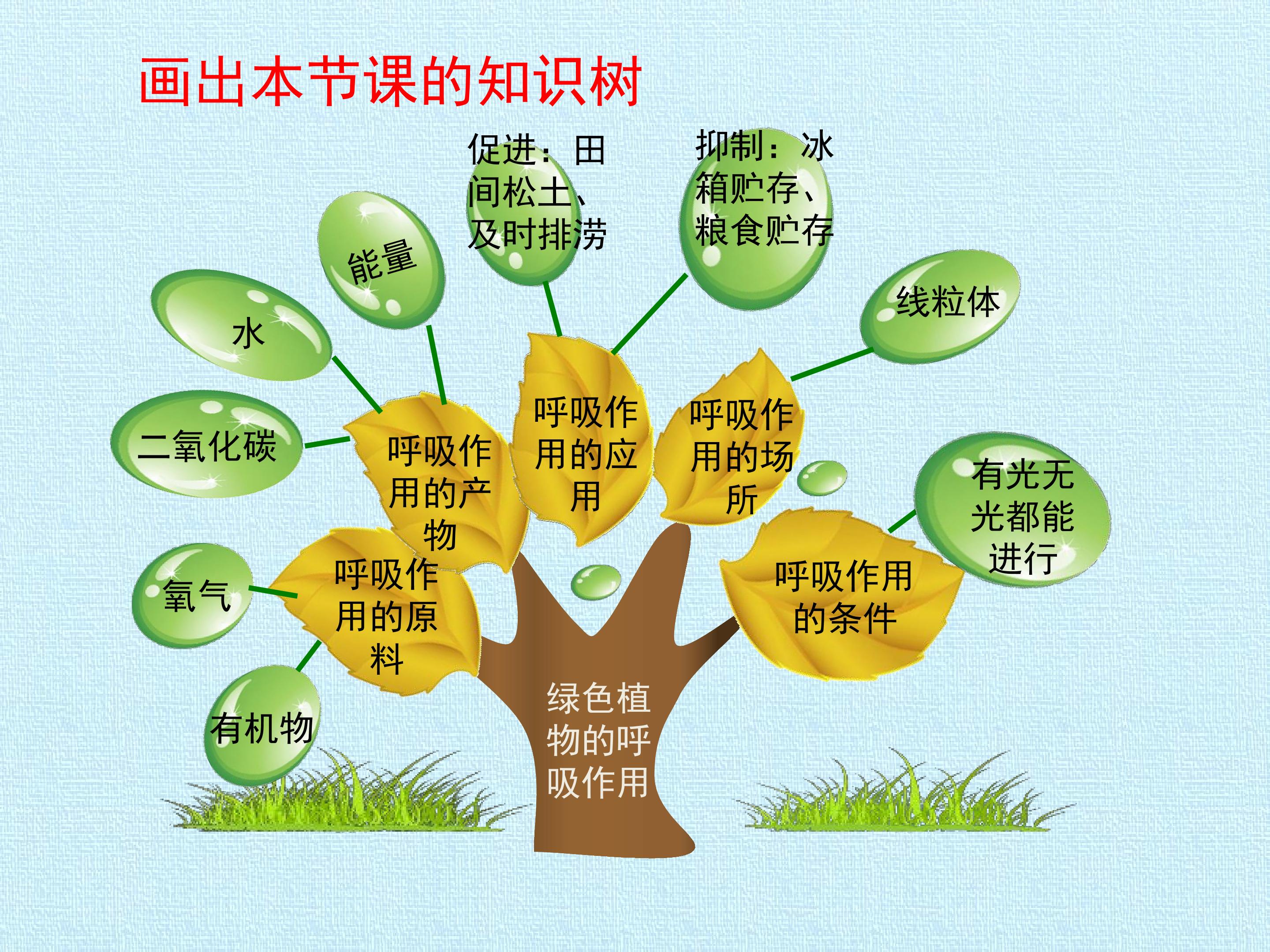 画出本节课的知识树

促进：田间松土、及时排涝

抑制：冰箱贮存、粮食贮存

能量

水

线粒体

二氧化碳

呼吸作用的产物

呼吸作用的应用

呼吸作用的场所

有光无光都能进行

氧气

呼吸作用的原料

呼吸作用的条件

有机物

绿色植物的呼吸作用